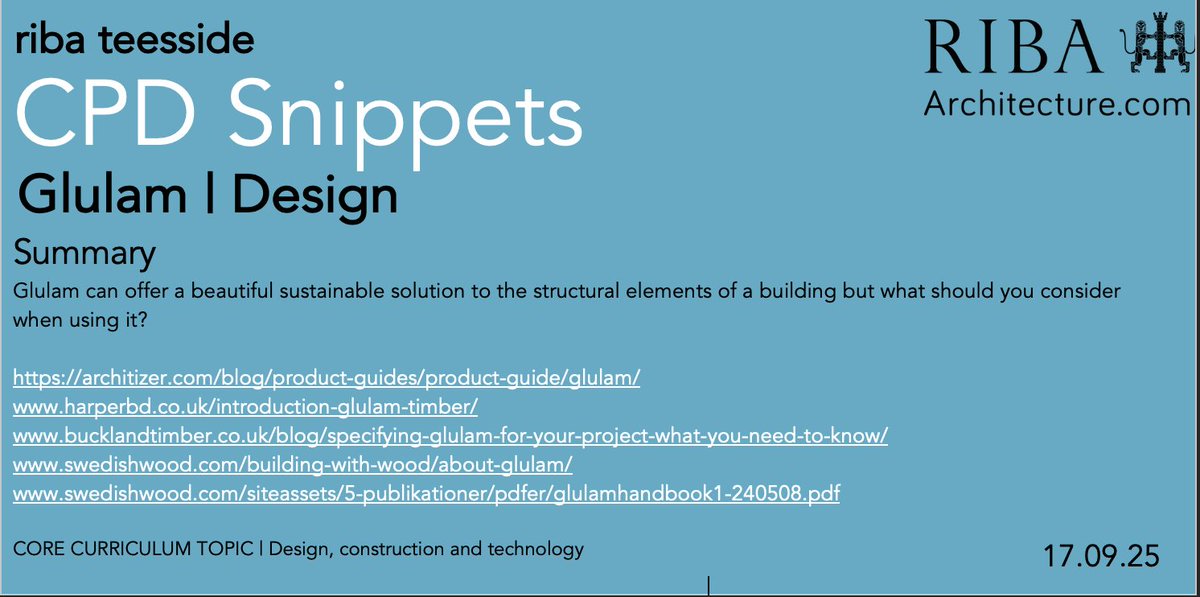 riba teesside

RIBA
Architecture.com

CPD Snippets

Glulam | Design

Summary

Glulam can offer a beautiful sustainable solution to the structural elements of a building but what should you consider when using it?

https://architizer.com/blog/product-guides/product-guide/glulam/
www.harperbd.co.uk/introduction-glulam-timber/
www.bucklandtimber.co.uk/blog/specifying-glulam-for-your-project-what-you-need-to-know/
www.swedishwood.com/building-with-wood/about-glulam/
www.swedishwood.com/siteassets/5-publikationer/pdfer/glulamhandbook1-240508.pdf

CORE CURRICULUM TOPIC | Design, construction and technology

17.09.25